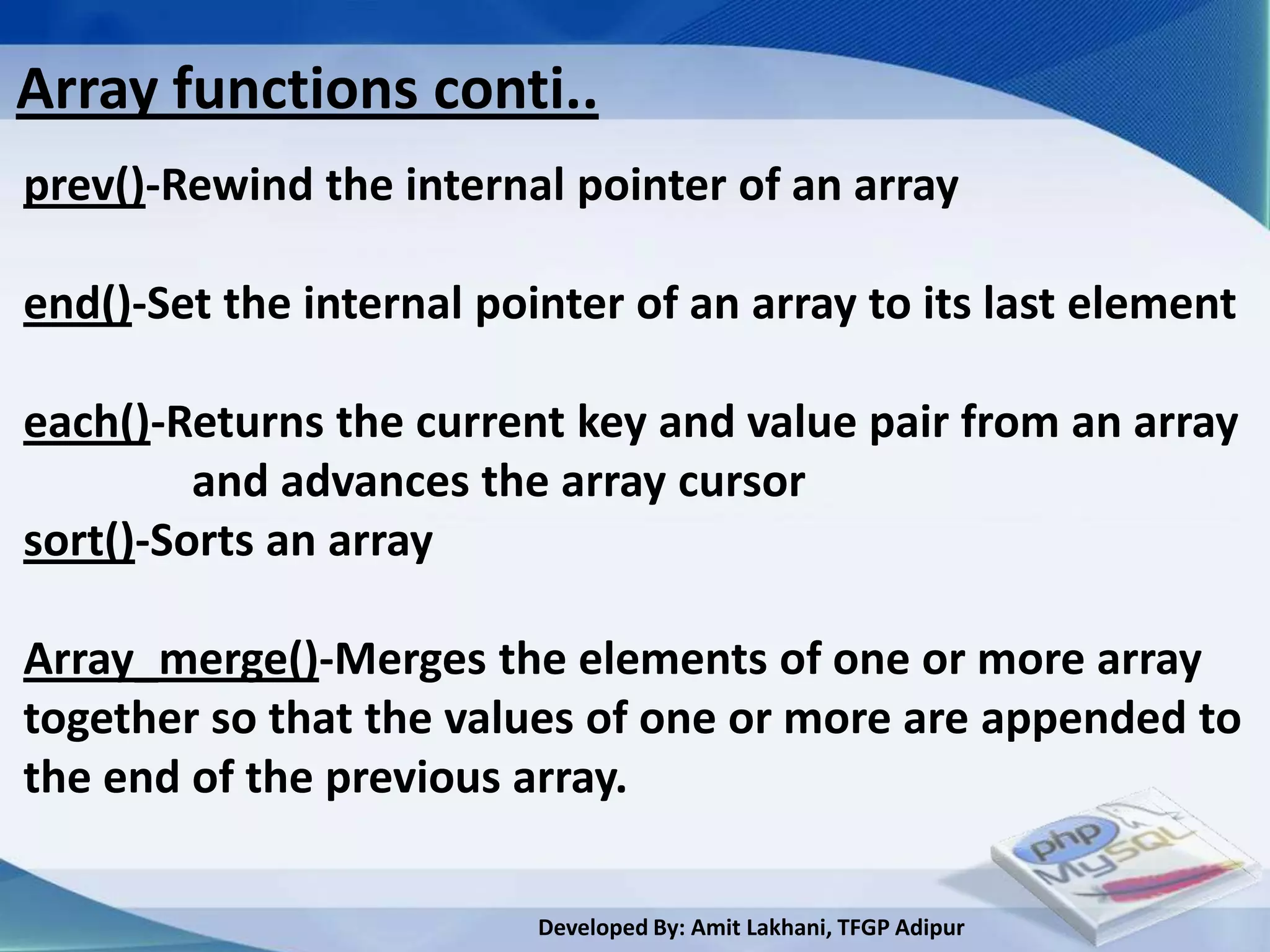 Array functions conti..

prev()-Rewind the internal pointer of an array

end()-Set the internal pointer of an array to its last element

each()-Returns the current key and value pair from an array and advances the array cursor

sort()-Sorts an array

Array_merge()-Merges the elements of one or more array together so that the values of one or more are appended to the end of the previous array.

php MySQL

Developed By: Amit Lakhani, TFGP Adipur